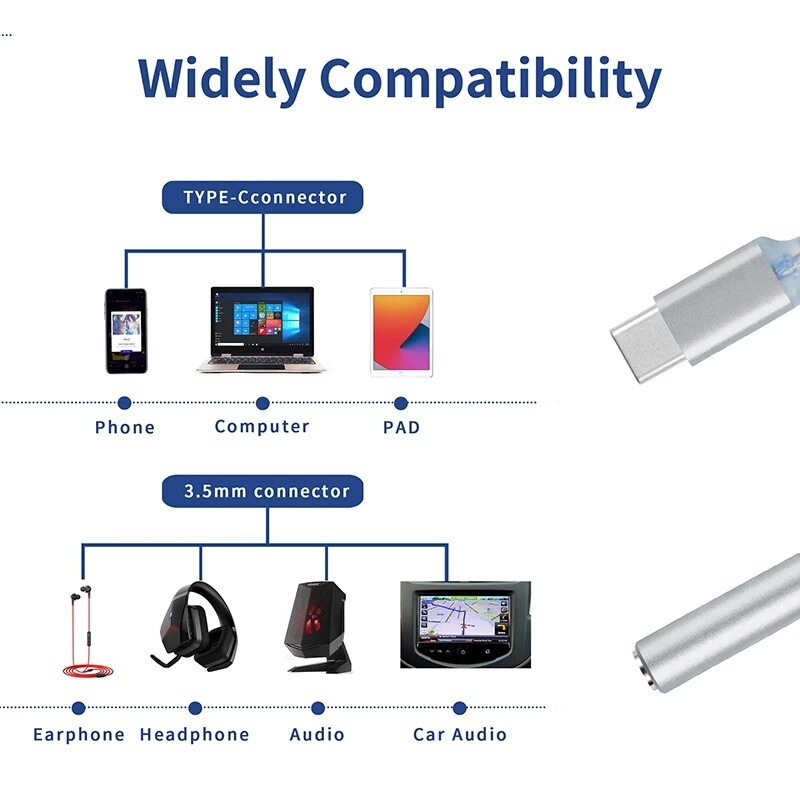 Widely Compatibility

TYPE-Cconnector

Phone Computer PAD

3.5mm connector

Earphone Headphone Audio Car Audio